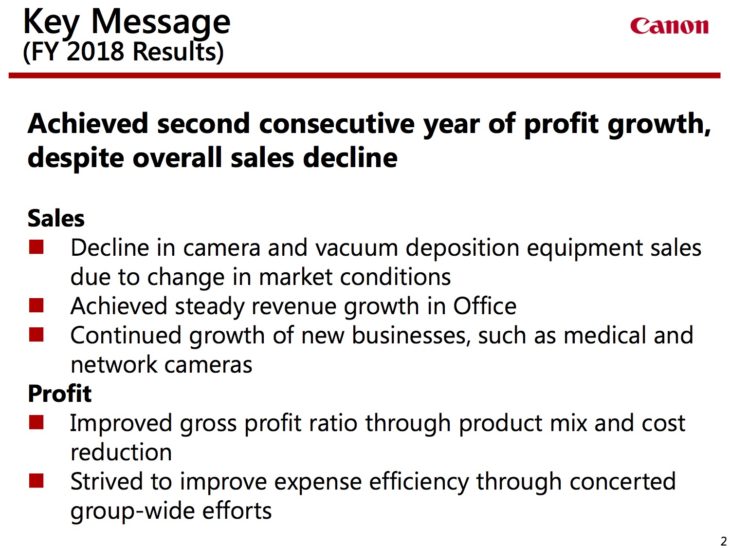 Key Message
(FY 2018 Results)

Canon

Achieved second consecutive year of profit growth, despite overall sales decline

Sales
■ Decline in camera and vacuum deposition equipment sales due to change in market conditions
■ Achieved steady revenue growth in Office
■ Continued growth of new businesses, such as medical and network cameras

Profit
■ Improved gross profit ratio through product mix and cost reduction
■ Strived to improve expense efficiency through concerted group-wide efforts

2